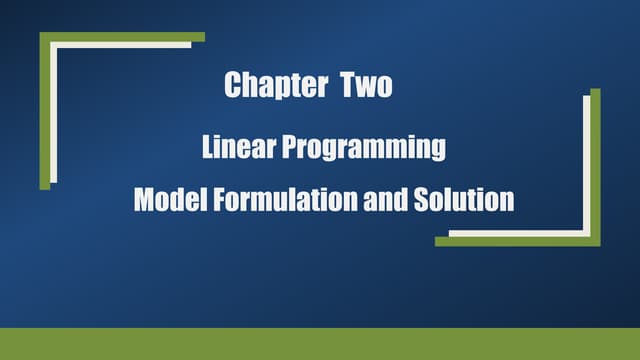 Chapter Two

Linear Programming

Model Formulation and Solution